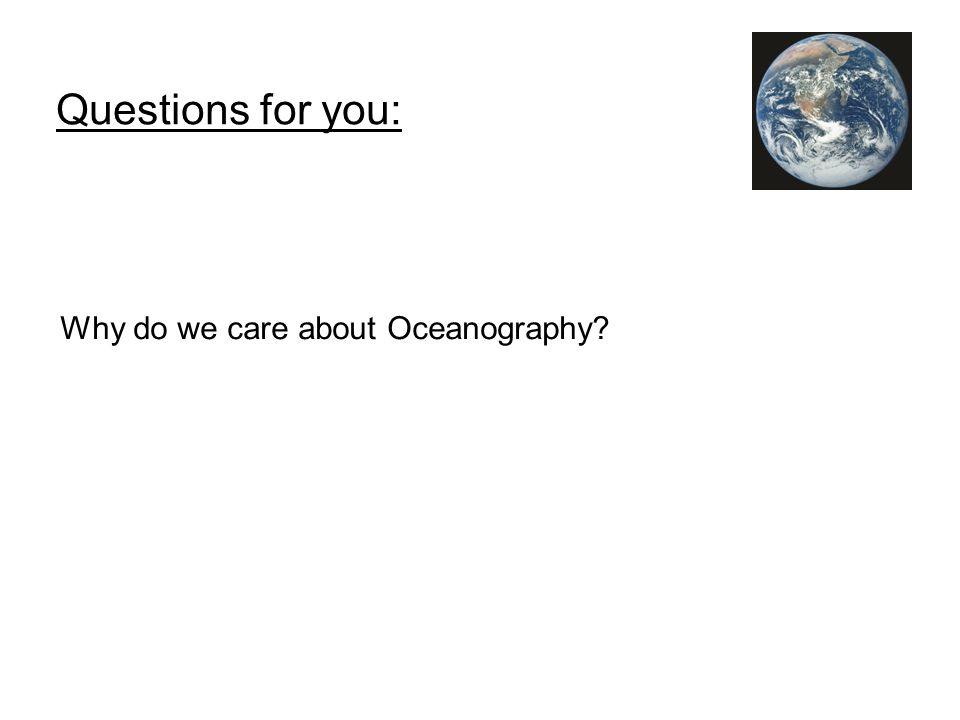 Questions for you:

Why do we care about Oceanography?